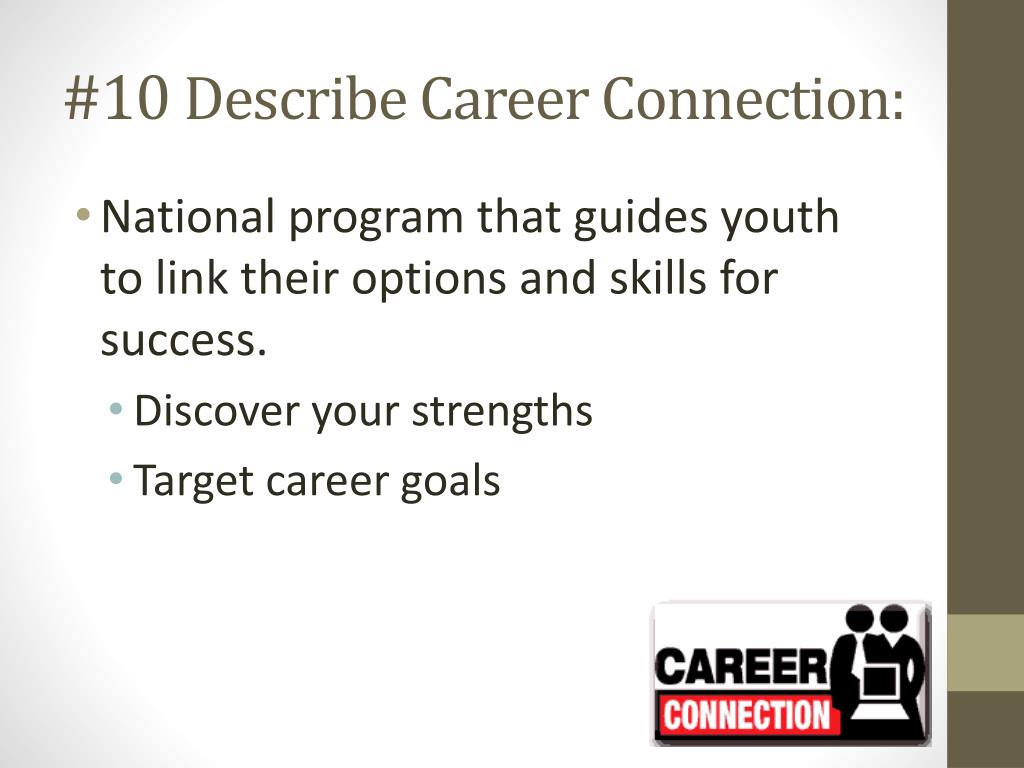 #10 Describe Career Connection:

• National program that guides youth to link their options and skills for success.

• Discover your strengths
• Target career goals

CAREER
CONNECTION